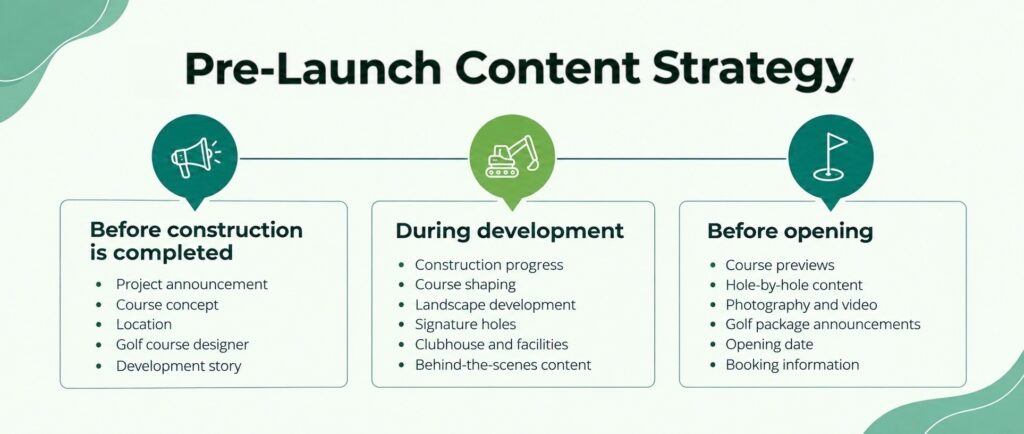 Pre-Launch Content Strategy

Before construction is completed
- Project announcement
- Course concept
- Location
- Golf course designer
- Development story

During development
- Construction progress
- Course shaping
- Landscape development
- Signature holes
- Clubhouse and facilities
- Behind-the-scenes content

Before opening
- Course previews
- Hole-by-hole content
- Photography and video
- Golf package announcements
- Opening date
- Booking information